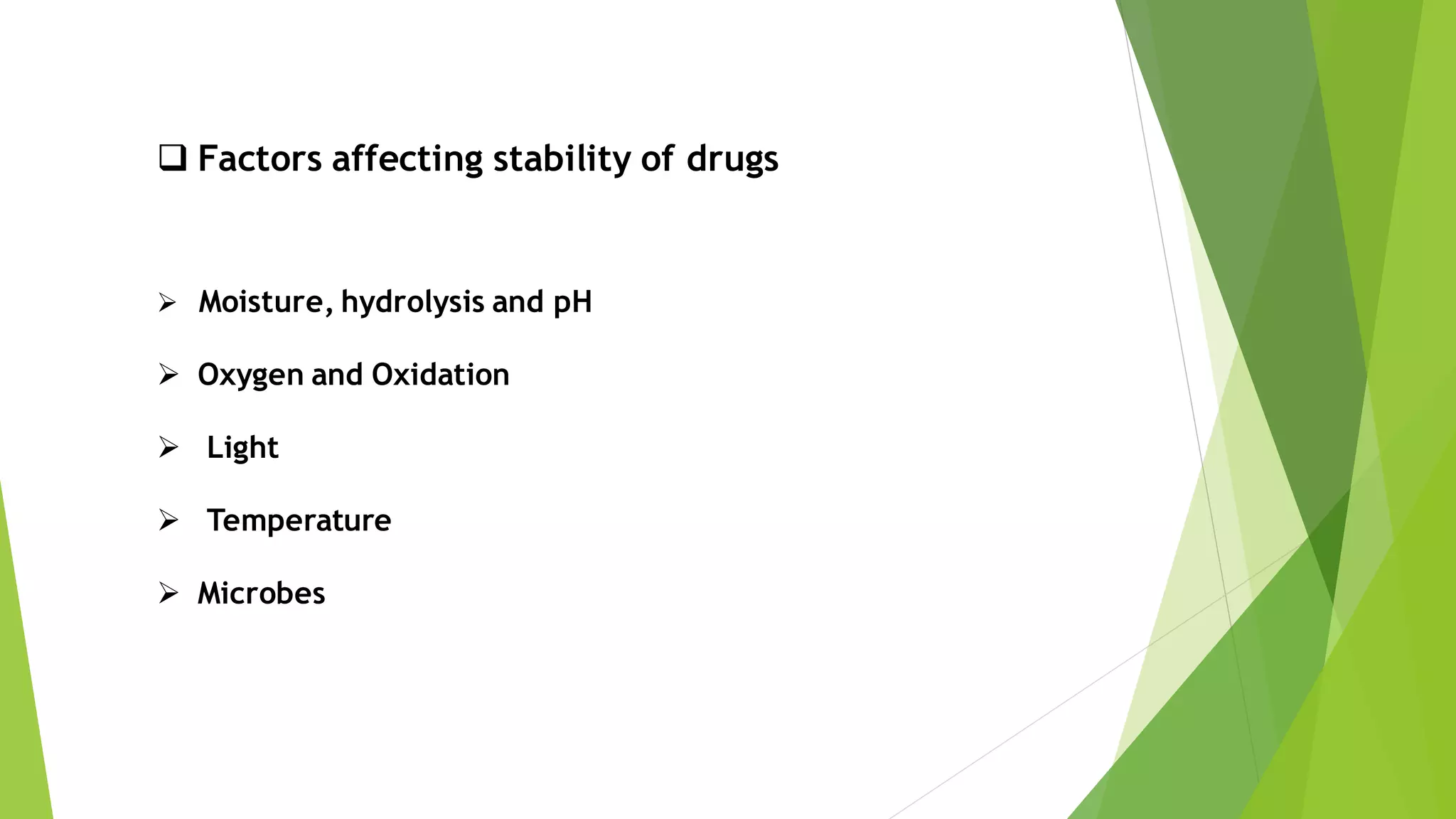 ❑ Factors affecting stability of drugs

➢ Moisture, hydrolysis and pH

➢ Oxygen and Oxidation

➢ Light

➢ Temperature

➢ Microbes